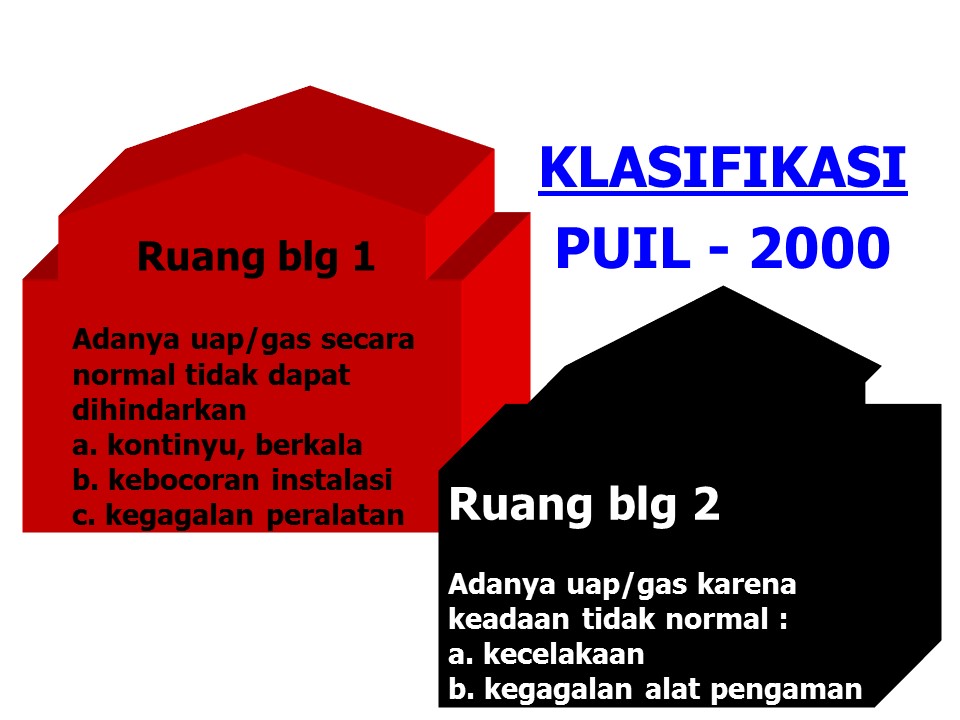 KLASIFIKASI
PUIL - 2000

Ruang blg 1

Adanya uap/gas secara normal tidak dapat dihindarkan
a. kontinyu, berkala
b. kebocoran instalasi
c. kegagalan peralatan

Ruang blg 2

Adanya uap/gas karena keadaan tidak normal :
a. kecelakaan
b. kegagalan alat pengaman